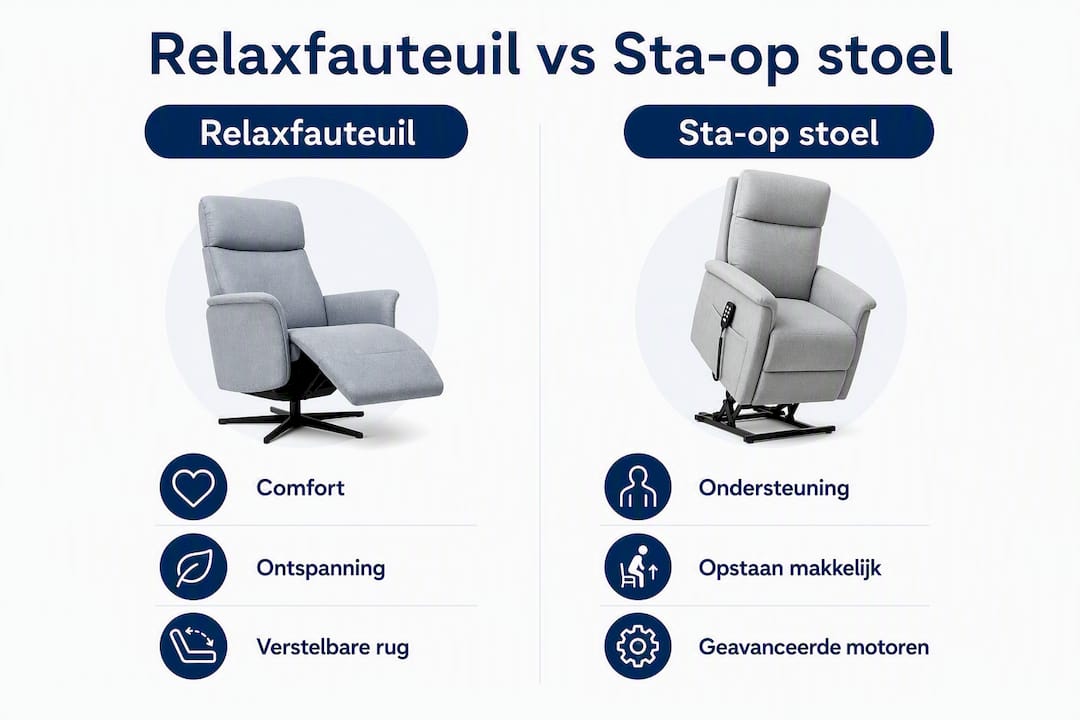 Relaxfauteuil vs Sta-op stoel

Relaxfauteuil

Comfort

Ontspanning

Verstelbare rug

Sta-op stoel

Ondersteuning

Opstaan makkelijk

Geavanceerde motoren